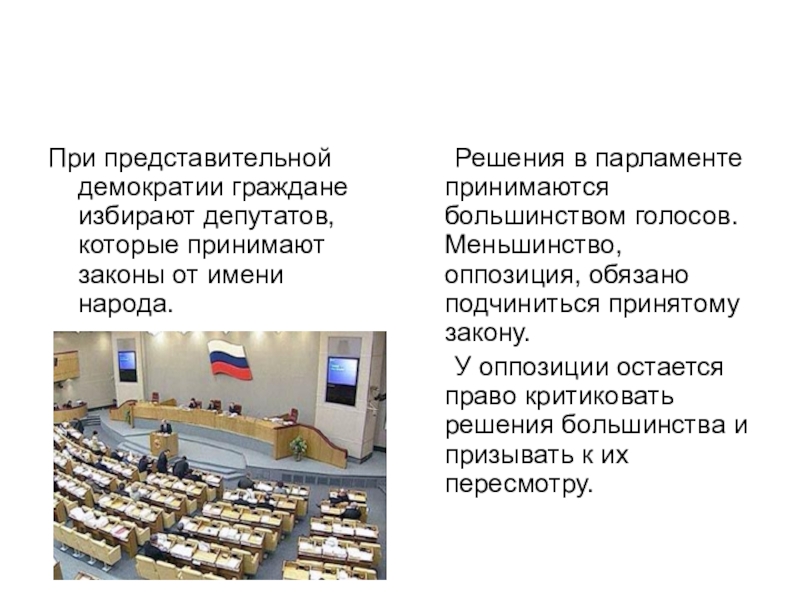 При представительной демократии граждане избирают депутатов, которые принимают законы от имени народа.

Решения в парламенте принимаются большинством голосов. Меньшинство, оппозиция, обязано подчиниться принятому закону.

У оппозиции остается право критиковать решения большинства и призывать к их пересмотру.